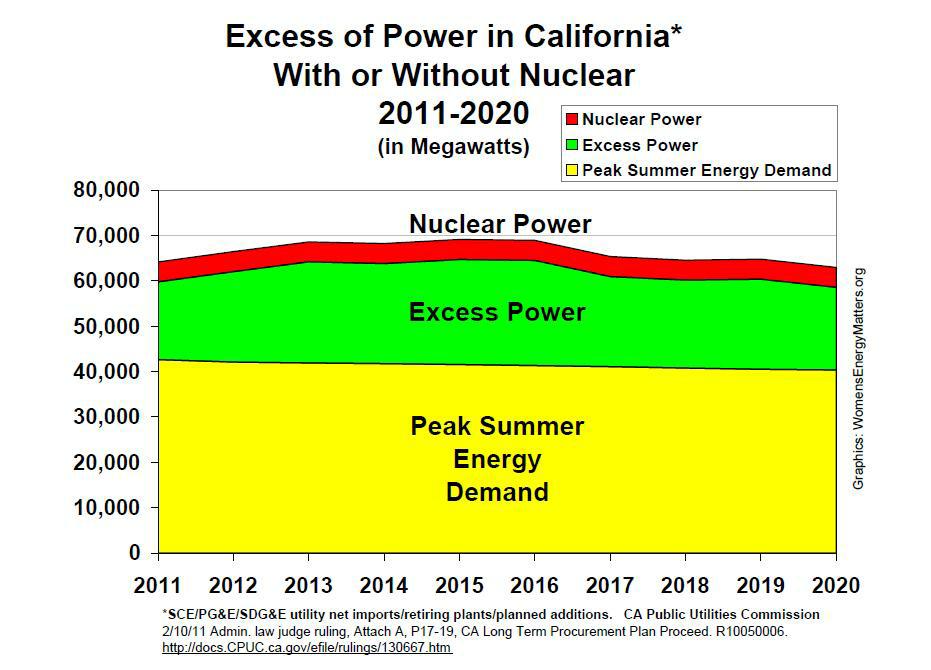 Excess of Power in California*
With or Without Nuclear
2011-2020
(in Megawatts)

Nuclear Power
Excess Power
Peak Summer Energy Demand

80,000
70,000
60,000
50,000
40,000
30,000
20,000
10,000
0

Nuclear Power

Excess Power

Peak Summer Energy Demand

Graphics: WomensEnergyMatters.org

2011 2012 2013 2014 2015 2016 2017 2018 2019 2020

*SCE/PG&E/SDG&E utility net imports/retiring plants/planned additions. CA Public Utilities Commission 2/10/11 Admin. law judge ruling, Attach A, P17-19, CA Long Term Procurement Plan Proceed. R10050006.
http://docs.CPUC.ca.gov/efile/rulings/130667.htm